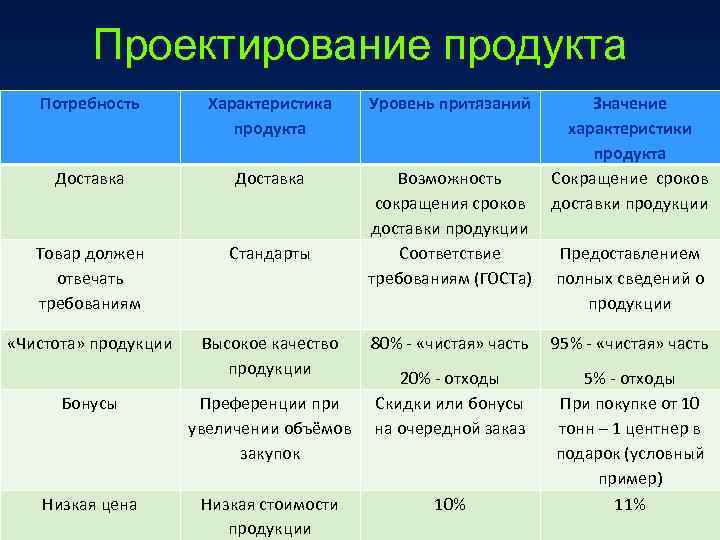 Проектирование продукта

| Потребность | Характеристика продукта | Уровень притязаний | Значение характеристики продукта |
|---|---|---|---|
| Доставка | Доставка | Возможность сокращения сроков доставки продукции | Сокращение сроков доставки продукции |
| Товар должен отвечать требованиям | Стандарты | Соответствие требованиям (ГОСТа) | Предоставлением полных сведений о продукции |
| «Чистота» продукции | Высокое качество продукции | 80% - «чистая» часть 20% - отходы | 95% - «чистая» часть 5% - отходы |
| Бонусы | Преференции при увеличении объёмов закупок | Скидки или бонусы на очередной заказ | При покупке от 10 тонн – 1 центнер в подарок (условный пример) |
| Низкая цена | Низкая стоимости продукции | 10% | 11% |